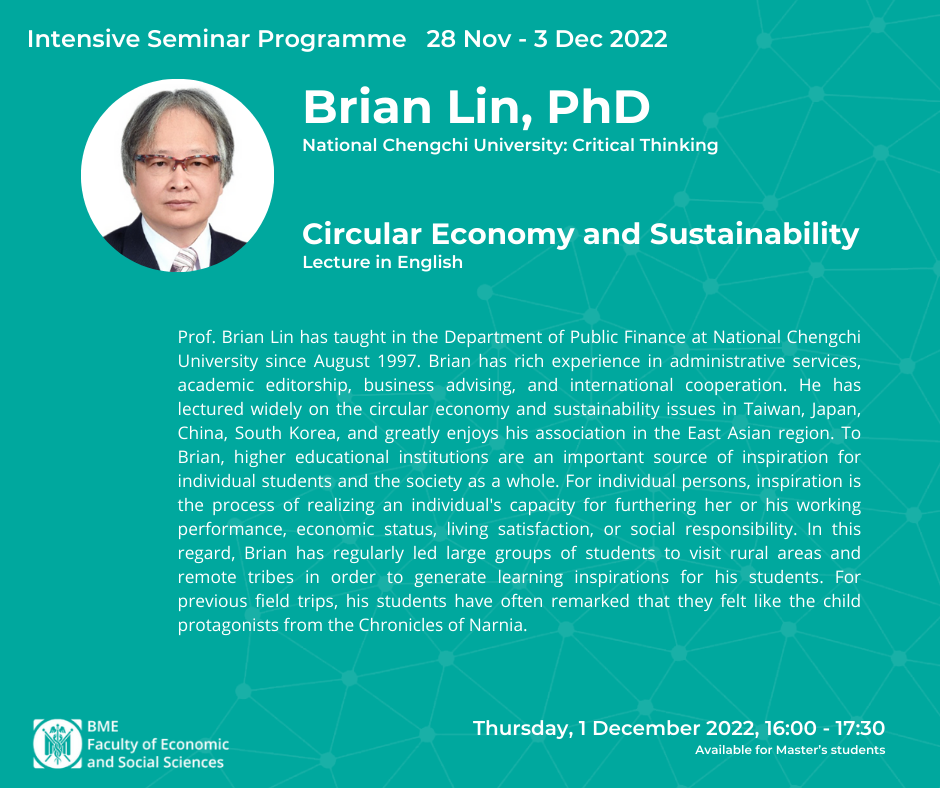 Intensive Seminar Programme 28 Nov - 3 Dec 2022

Brian Lin, PhD
National Chengchi University: Critical Thinking

Circular Economy and Sustainability
Lecture in English

Prof. Brian Lin has taught in the Department of Public Finance at National Chengchi University since August 1997. Brian has rich experience in administrative services, academic editorship, business advising, and international cooperation. He has lectured widely on the circular economy and sustainability issues in Taiwan, Japan, China, South Korea, and greatly enjoys his association in the East Asian region. To Brian, higher educational institutions are an important source of inspiration for individual students and the society as a whole. For individual persons, inspiration is the process of realizing an individual's capacity for furthering her or his working performance, economic status, living satisfaction, or social responsibility. In this regard, Brian has regularly led large groups of students to visit rural areas and remote tribes in order to generate learning inspirations for his students. For previous field trips, his students have often remarked that they felt like the child protagonists from the Chronicles of Narnia.

BME
Faculty of Economic and Social Sciences

Thursday, 1 December 2022, 16:00 - 17:30
Available for Master's students